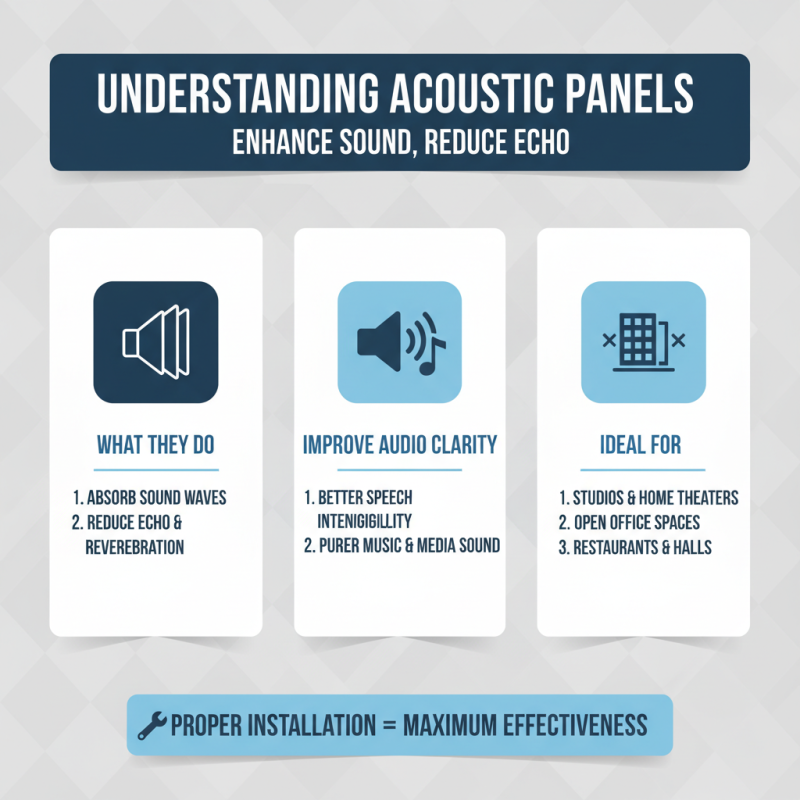 UNDERSTANDING ACOUSTIC PANELS
ENHANCE SOUND, REDUCE ECHO

WHAT THEY DO

1. ABSORB SOUND WAVES
2. REDUCE ECHO & REVEREBRATION

IMPROVE AUDIO CLARITY

1. BETTER SPEECH INTENIGIBILLITY
2. PURER MUSIC & MEDIA SOUND

IDEAL FOR

1. STUDIOS & HOME THEATERS
2. OPEN OFFICE SPACES
3. RESTAURANTS & HALLS

PROPER INSTALLATION = MAXIMUM EFFECTIVENESS